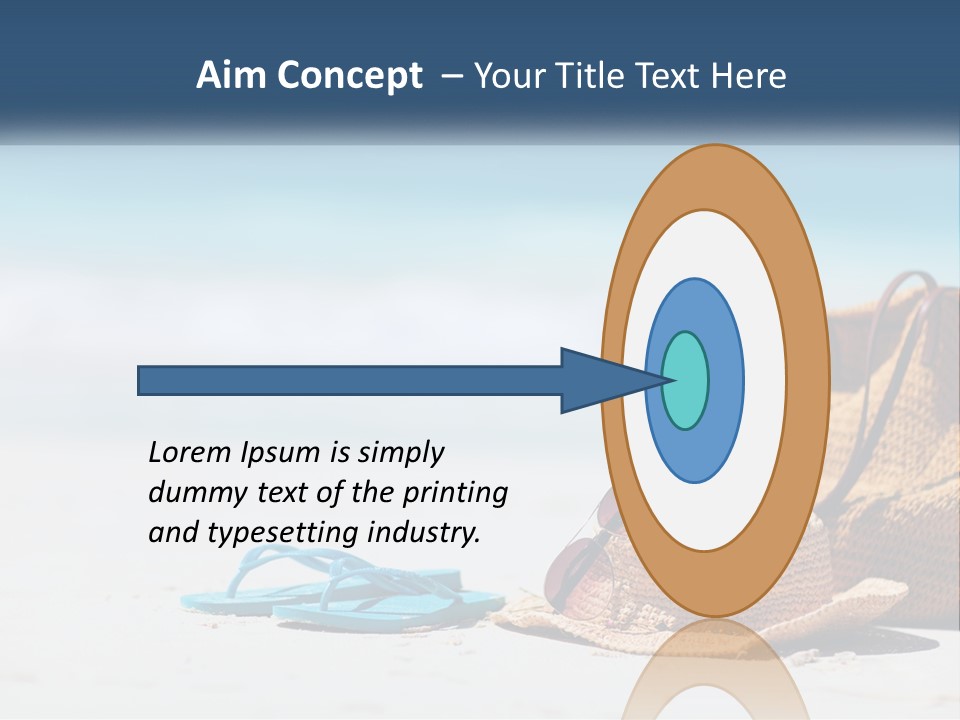 Aim Concept – Your Title Text Here

Lorem Ipsum is simply dummy text of the printing and typesetting industry.